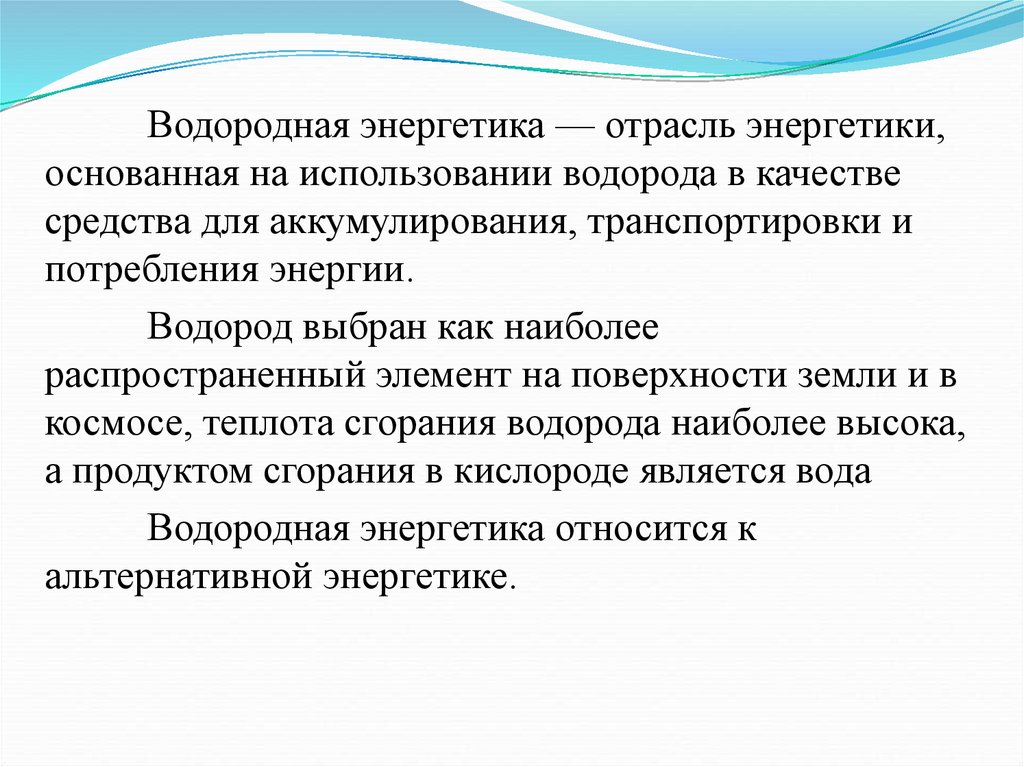 Водородная энергетика — отрасль энергетики, основанная на использовании водорода в качестве средства для аккумулирования, транспортировки и потребления энергии.

Водород выбран как наиболее распространенный элемент на поверхности земли и в космосе, теплота сгорания водорода наиболее высока, а продуктом сгорания в кислороде является вода

Водородная энергетика относится к альтернативной энергетике.